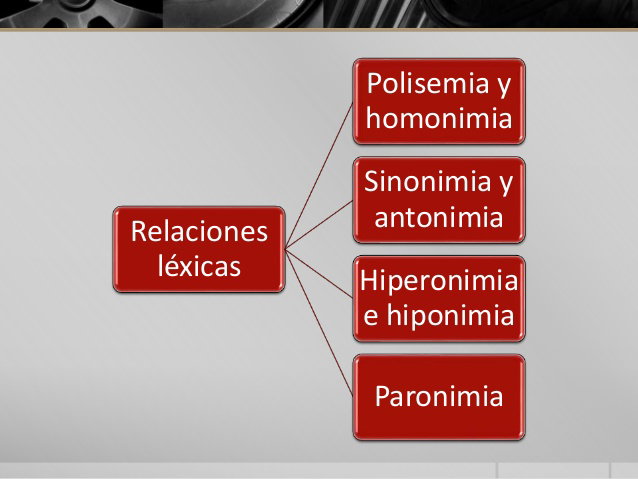 Relaciones léxicas

Polisemia y homonimia

Sinonimia y antonimia

Hiperonimia e hiponimia

Paronimia